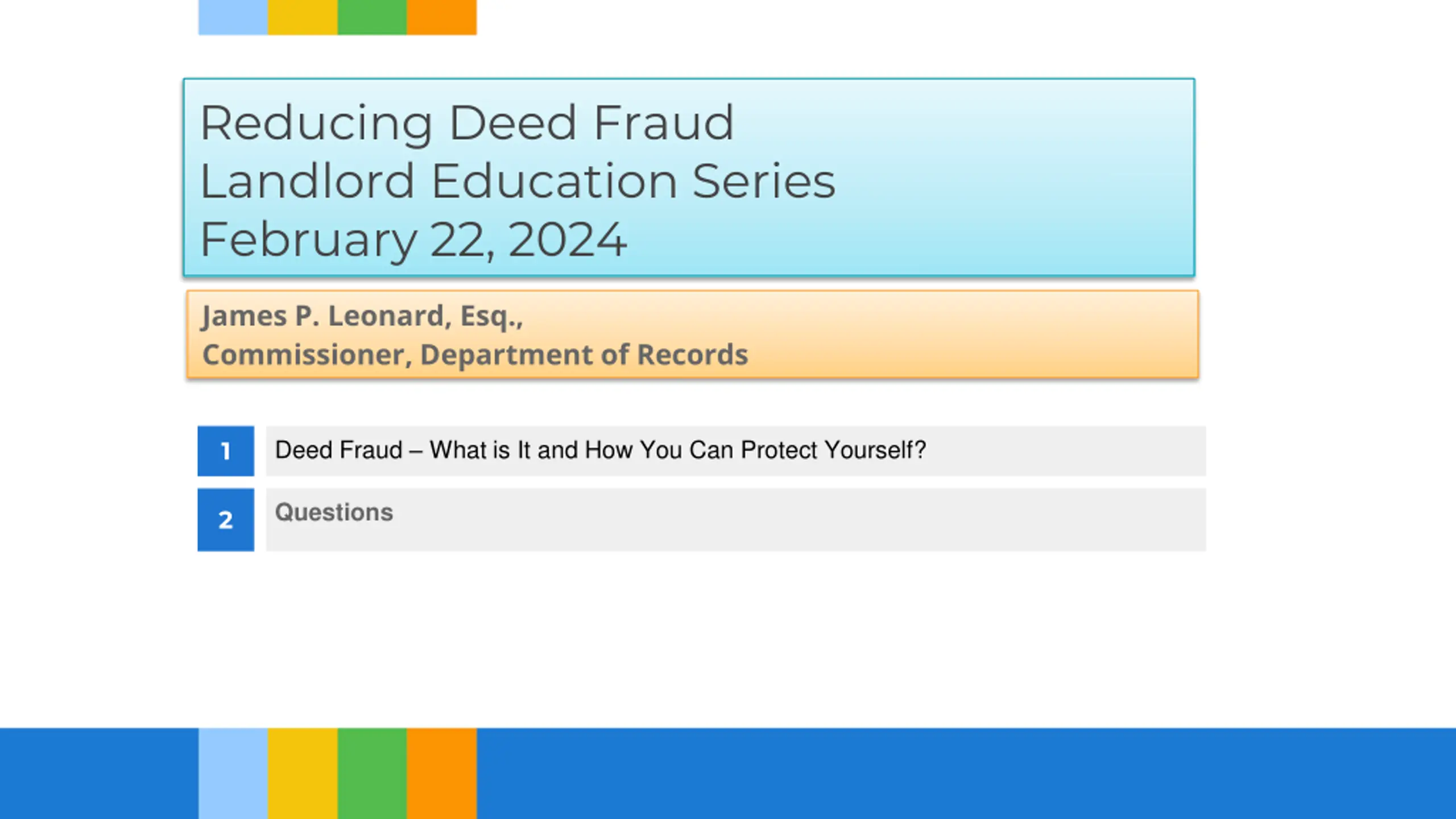 Reducing Deed Fraud
Landlord Education Series
February 22, 2024

James P. Leonard, Esq.,
Commissioner, Department of Records

1 Deed Fraud – What is It and How You Can Protect Yourself?

2 Questions